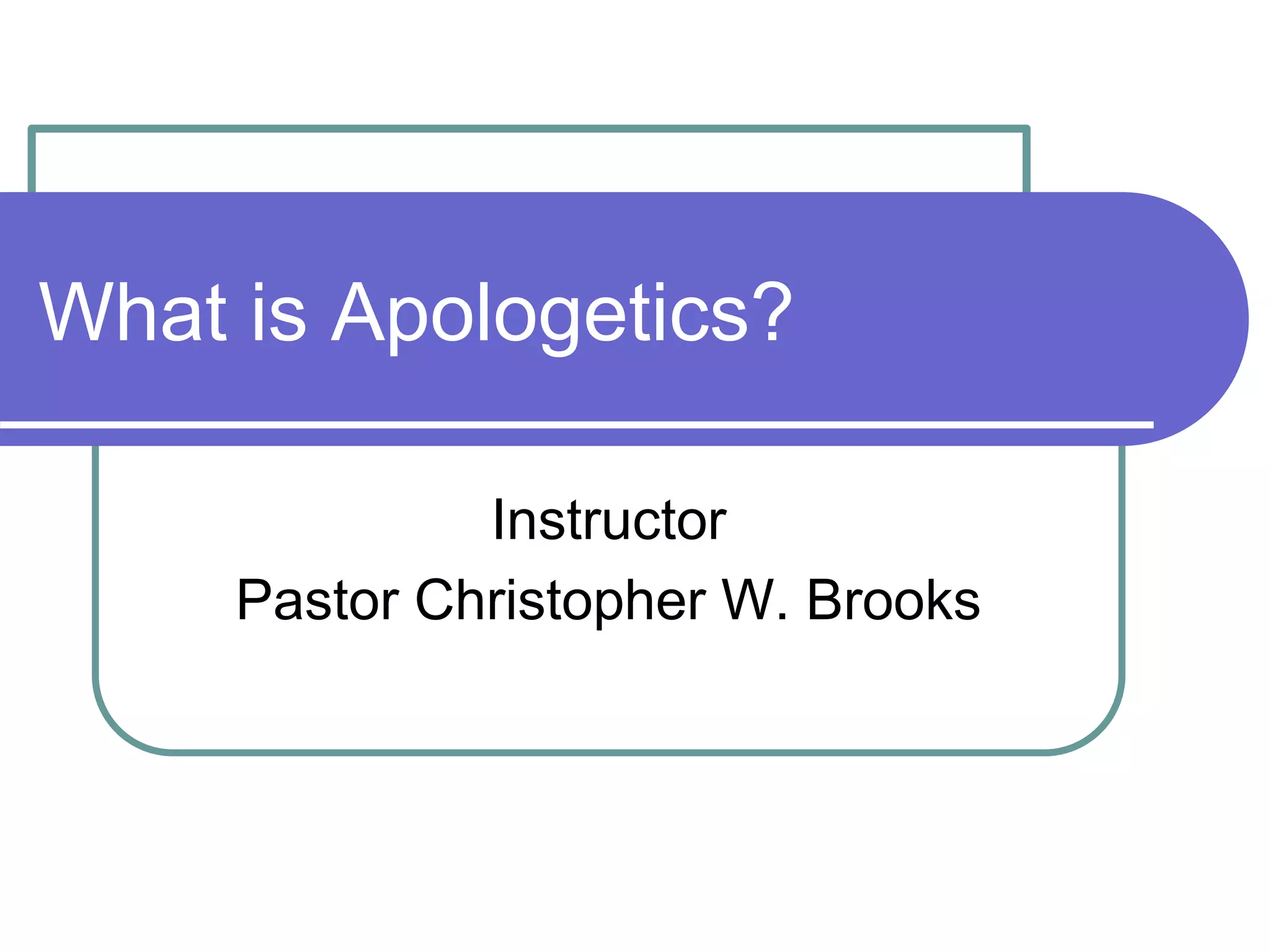 What is Apologetics?

Instructor
Pastor Christopher W. Brooks